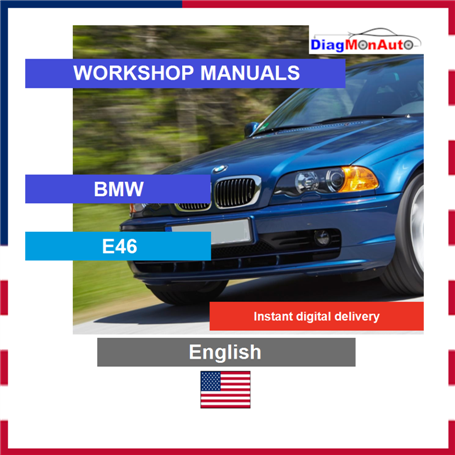 DiagMonAuto

WORKSHOP MANUALS

BMW

E46

Instant digital delivery

English